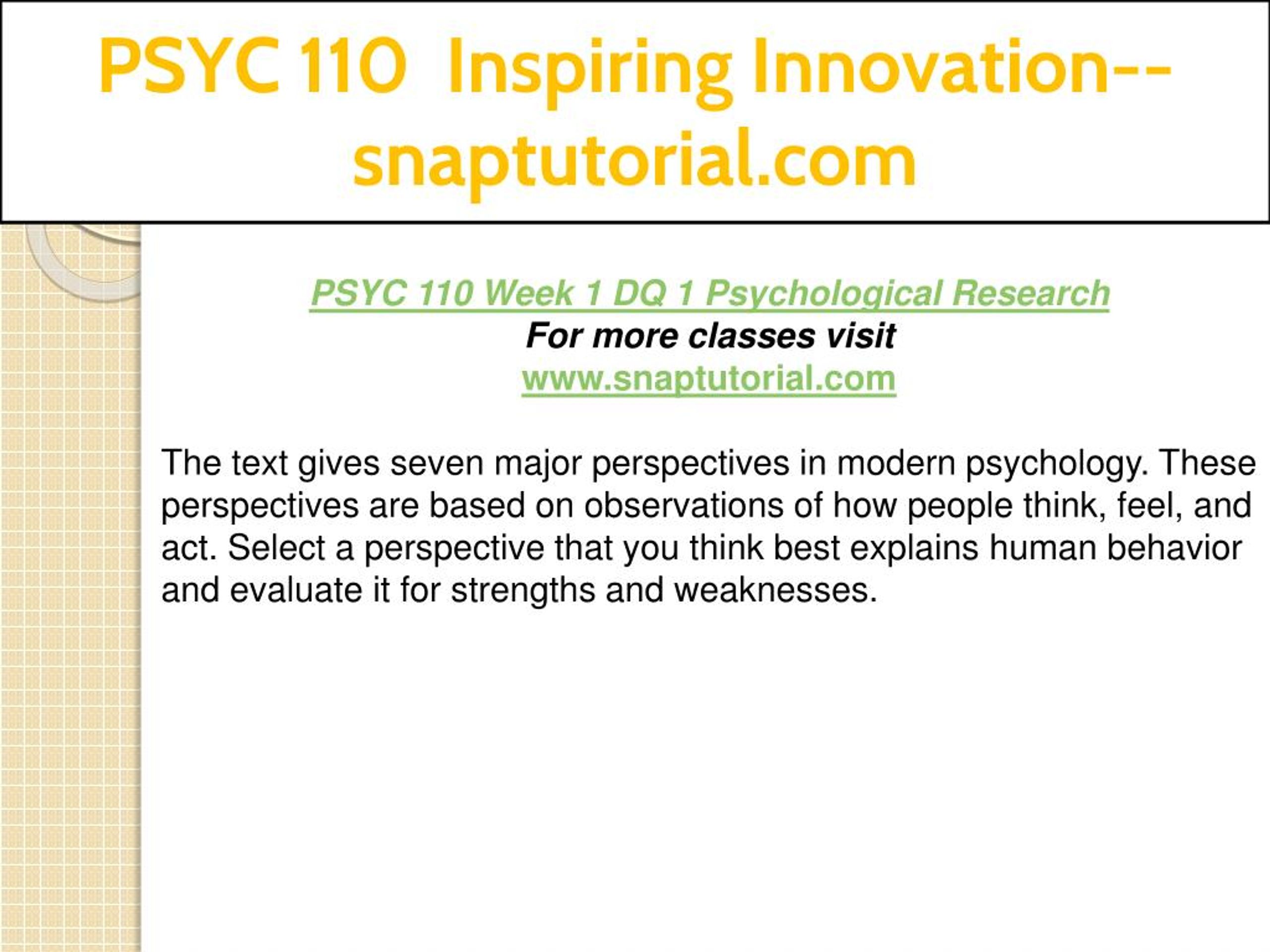 PSYC 110 Inspiring Innovation--snaptutorial.com

PSYC 110 Week 1 DQ 1 Psychological Research
For more classes visit
www.snaptutorial.com

The text gives seven major perspectives in modern psychology. These perspectives are based on observations of how people think, feel, and act. Select a perspective that you think best explains human behavior and evaluate it for strengths and weaknesses.